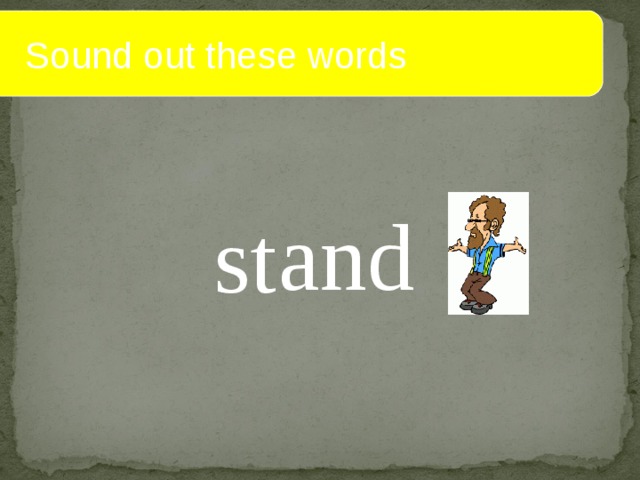 Sound out these words

stand